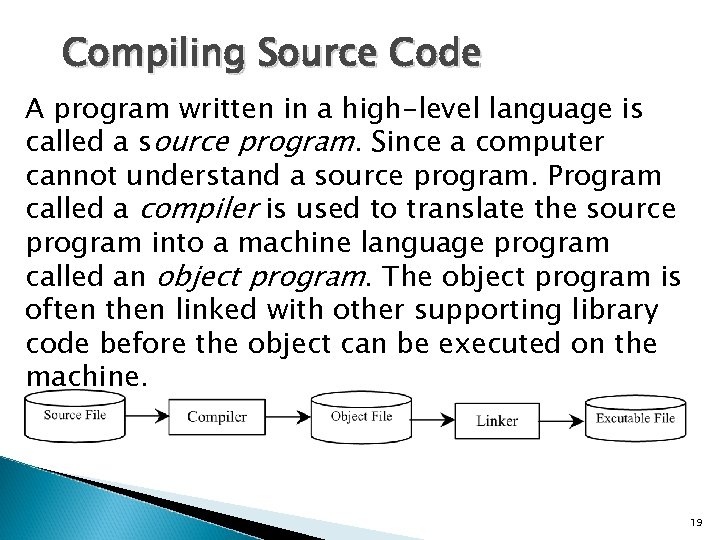 Compiling Source Code

A program written in a high-level language is called a source program. Since a computer cannot understand a source program. Program called a compiler is used to translate the source program into a machine language program called an object program. The object program is often then linked with other supporting library code before the object can be executed on the machine.

Source File

Compiler

Object File

Linker

Excutable File

19